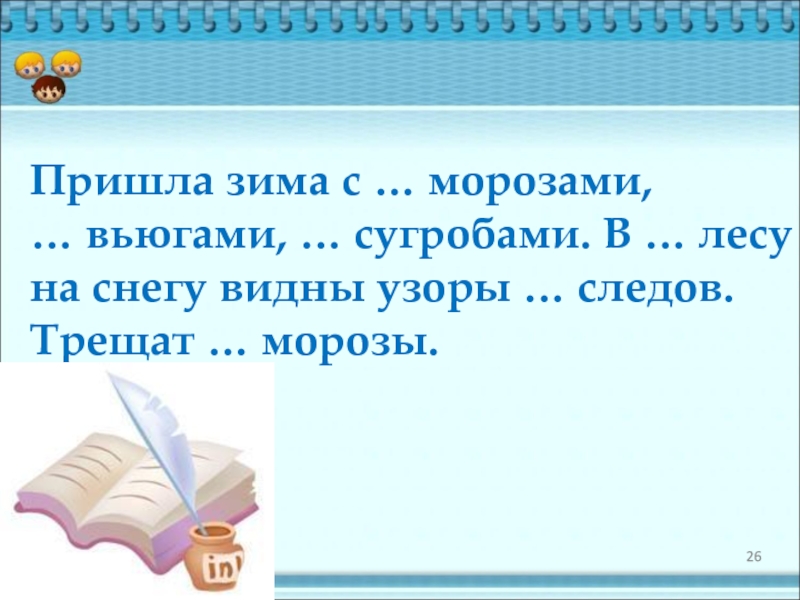 Пришла зима с … морозами, … вьюгами, … сугробами. В … лесу на снегу видны узоры … следов. Трещат … морозы.

in

26